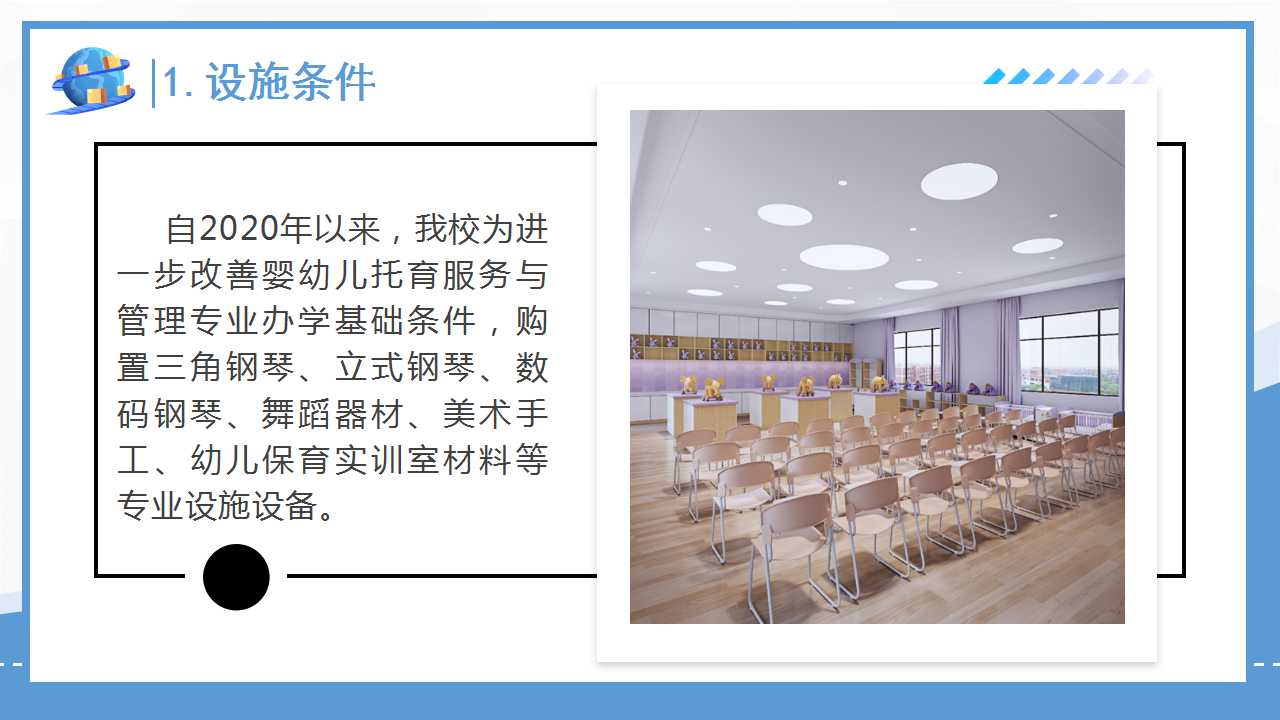 1. 设施条件

自2020年以来，我校为进一步改善婴幼儿托育服务与管理专业办学基础条件，购置三角钢琴、立式钢琴、数码钢琴、舞蹈器材、美术手工、幼儿保育实训室材料等专业设施设备。